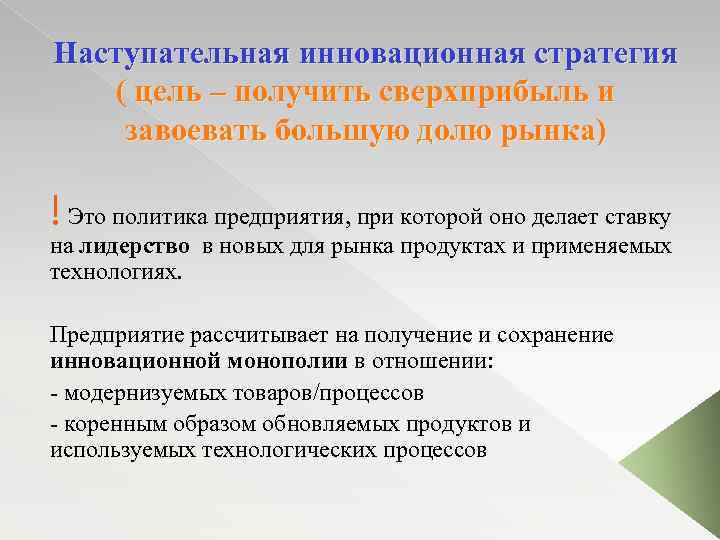 Наступательная инновационная стратегия ( цель – получить сверхприбыль и завоевать большую долю рынка)

! Это политика предприятия, при которой оно делает ставку на лидерство в новых для рынка продуктах и применяемых технологиях.

Предприятие рассчитывает на получение и сохранение инновационной монополии в отношении:

- модернизуемых товаров/процессов

- коренным образом обновляемых продуктов и используемых технологических процессов